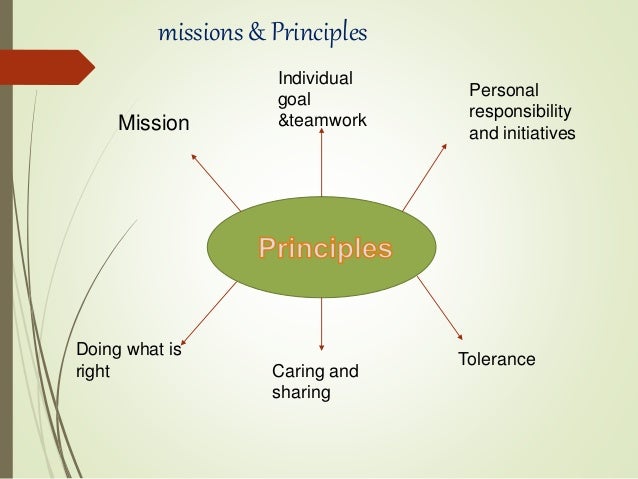 missions & Principles

Mission

Individual goal &teamwork

Personal responsibility and initiatives

Principles

Doing what is right

Caring and sharing

Tolerance